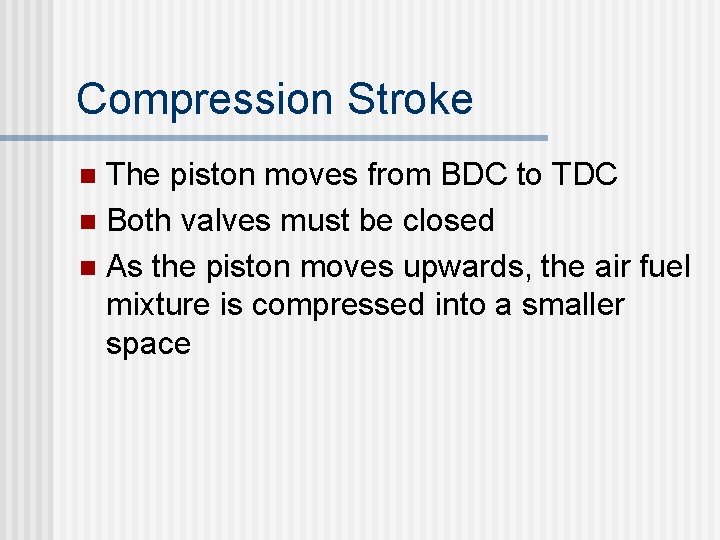 Compression Stroke

- The piston moves from BDC to TDC
- Both valves must be closed
- As the piston moves upwards, the air fuel mixture is compressed into a smaller space